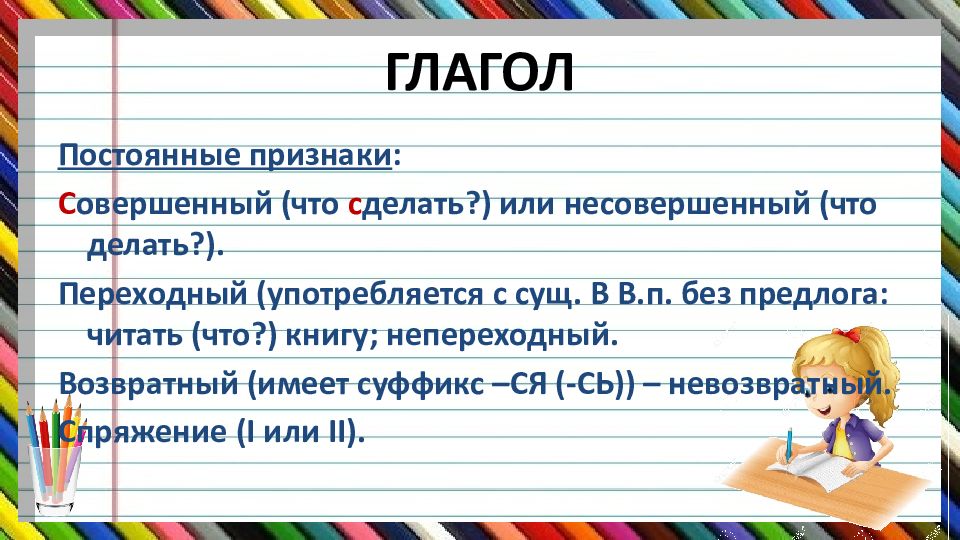 ГЛАГОЛ

Постоянные признаки:

Совершенный (что сделать?) или несовершенный (что делать?).

Переходный (употребляется с сущ. В В.п. без предлога: читать (что?) книгу; непереходный.

Возвратный (имеет суффикс –СЯ (-СЬ)) – невозвратный.

Спряжение (I или II).